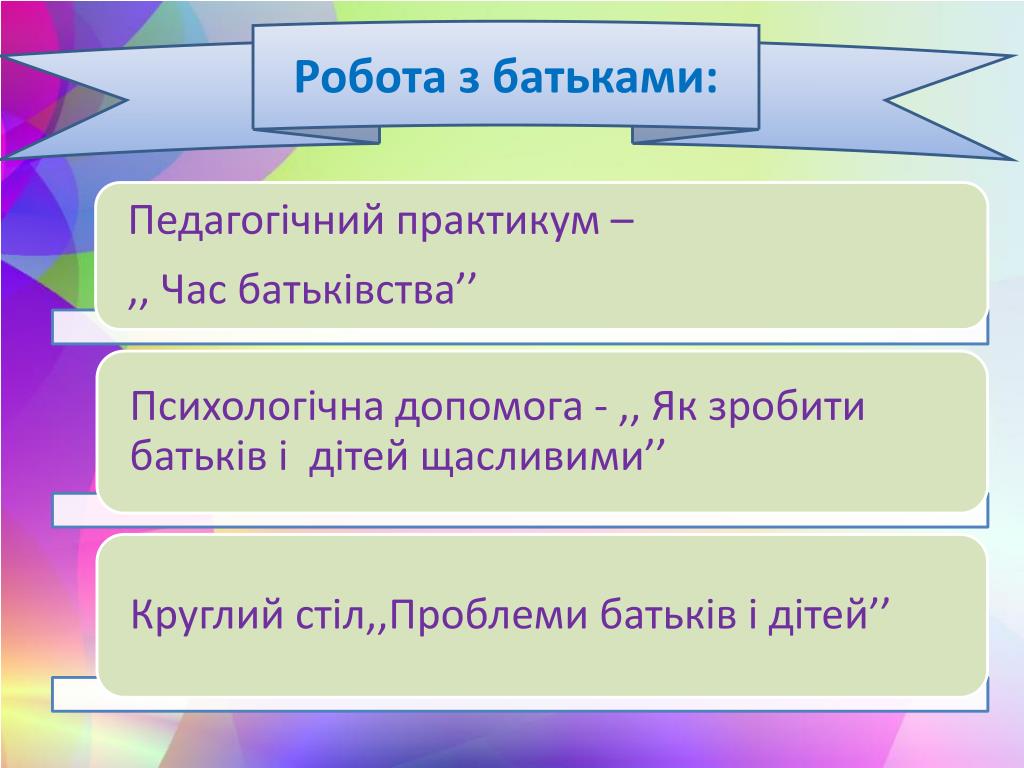 Робота з батьками:

Педагогічний практикум –

,, Час батьківства’’

Психологічна допомога - ,, Як зробити батьків і дітей щасливими’’

Круглий стіл,,Проблеми батьків і дітей’’